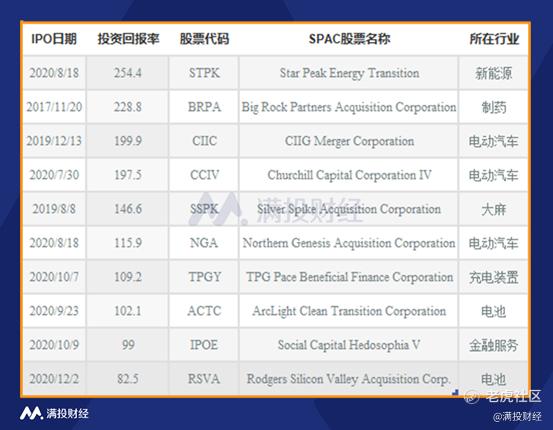 | IPO日期 | 投资回报率 | 股票代码 | SPAC股票名称 | 所在行业 |
|---|---|---|---|---|
| 2020/8/18 | 254.4 | STPK | Star Peak Energy Transition | 新能源 |
| 2017/11/20 | 228.8 | BRPA | Big Rock Partners Acquisition Corporation | 制药 |
| 2019/12/13 | 199.9 | CIIC | CIIG Merger Corporation | 电动汽车 |
| 2020/7/30 | 197.5 | CCIV | Churchill Capital Corporation IV | 电动汽车 |
| 2019/8/8 | 146.6 | SSPK | Silver Spike Acquisition Corporation | 大麻 |
| 2020/8/18 | 115.9 | NGA | Northern Genesis Acquisition Corporation | 电动汽车 |
| 2020/10/7 | 109.2 | TPGY | TPG Pace Beneficial Finance Corporation | 充电装置 |
| 2020/9/23 | 102.1 | ACTC | ArcLight Clean Transition Corporation | 电池 |
| 2020/10/9 | 99 | IPOE | Social Capital Hedosophia V | 金融服务 |
| 2020/12/2 | 82.5 | RSVA | Rodgers Silicon Valley Acquisition Corp. | 电池 |

满投财经

满投财经

老虎社区
@满投财经